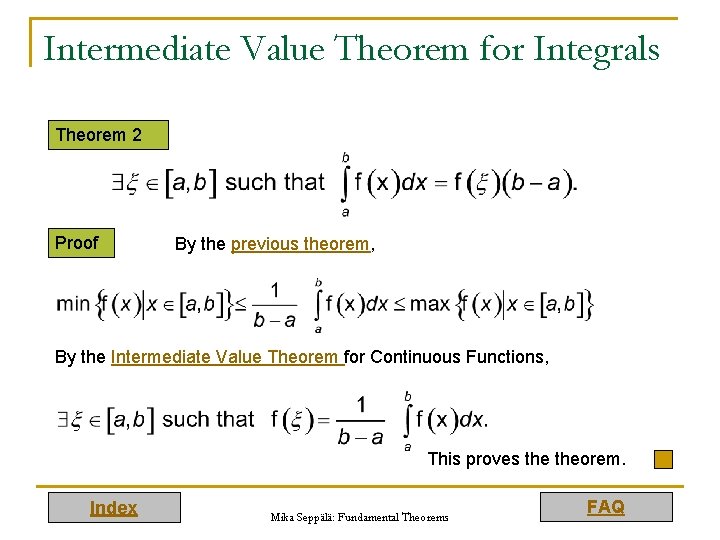 Intermediate Value Theorem for Integrals

Theorem 2

$\exists \xi \in [a,b]$ such that $\int_a^b f(x)dx = f(\xi)(b-a)$.

Proof

By the previous theorem,

$\min\{f(x) | x \in [a,b]\} \leq \frac{1}{b-a} \int_a^b f(x)dx \leq \max\{f(x) | x \in [a,b]\}$

By the Intermediate Value Theorem for Continuous Functions,

$\exists \xi \in [a,b]$ such that $f(\xi) = \frac{1}{b-a} \int_a^b f(x)dx$.

This proves the theorem.

Index

Mika Seppälä: Fundamental Theorems

FAQ